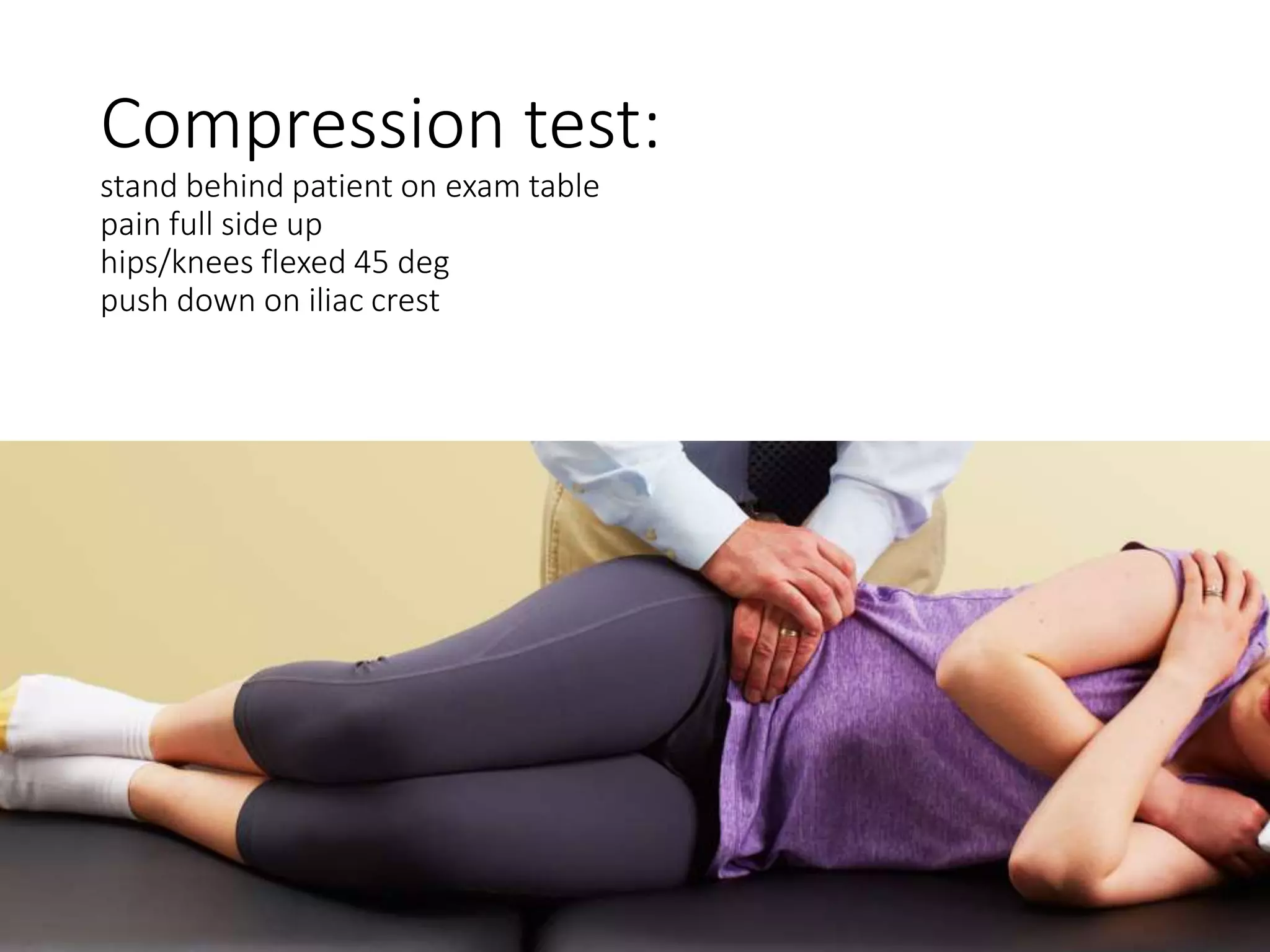 Compression test:

stand behind patient on exam table
pain full side up
hips/knees flexed 45 deg
push down on iliac crest